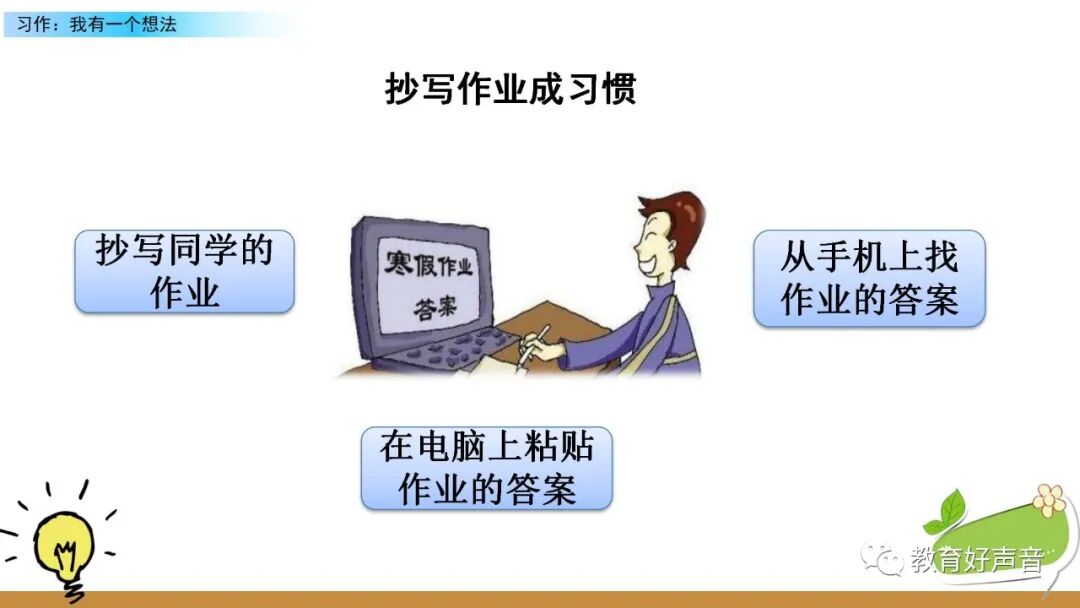 习作：我有一个想法

抄写作业成习惯

抄写同学的作业

寒假作业答案

从手机上找作业的答案

在电脑上粘贴作业的答案

教育好声音